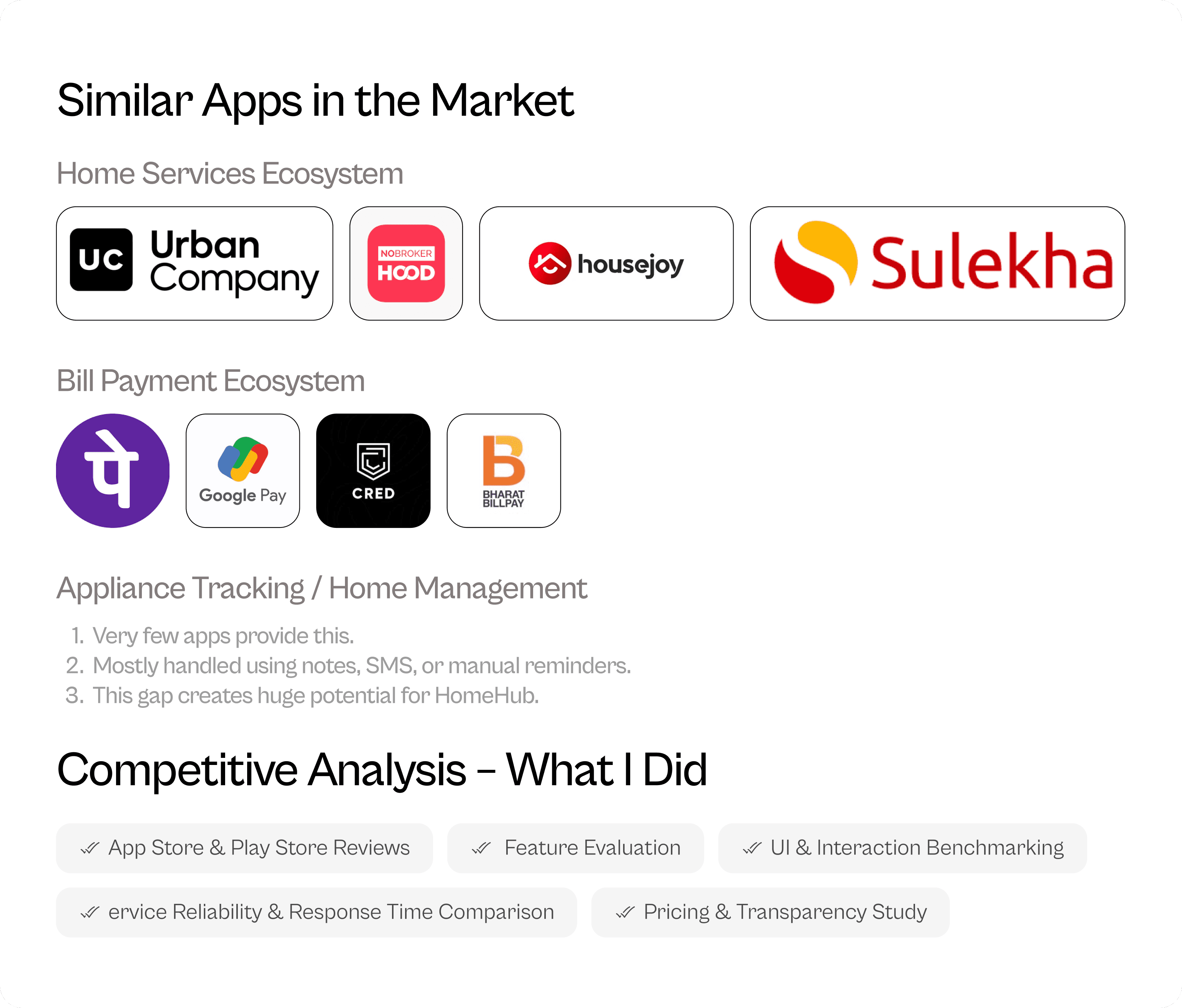 Similar Apps in the Market

Home Services Ecosystem

UC Urban Company

NOBROKER HOOD

housejoy

Sulekha

Bill Payment Ecosystem

पे

Google Pay

CRED

B BHARAT BILLPAY

Appliance Tracking / Home Management

1. Very few apps provide this.
2. Mostly handled using notes, SMS, or manual reminders.
3. This gap creates huge potential for HomeHub.

Competitive Analysis – What I Did

App Store & Play Store Reviews

Feature Evaluation

UI & Interaction Benchmarking

ervice Reliability & Response Time Comparison

Pricing & Transparency Study